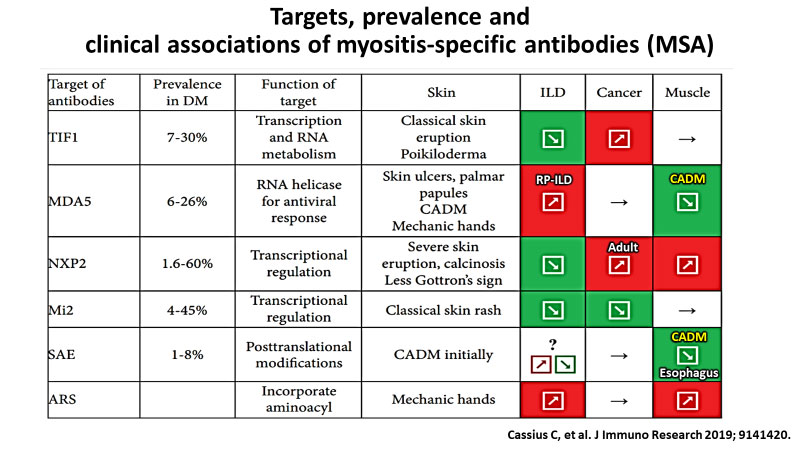 Targets, prevalence and clinical associations of myositis-specific antibodies (MSA)

| Target of antibodies | Prevalence in DM | Function of target | Skin | ILD | Cancer | Muscle |
|---|---|---|---|---|---|---|
| TIF1 | 7-30% | Transcription and RNA metabolism | Classical skin eruption Poikiloderma | ↘ | ↗ | → |
| MDA5 | 6-26% | RNA helicase for antiviral response | Skin ulcers, palmar papules CADM Mechanic hands | RP-ILD ↗ | → | CADM ↘ |
| NXP2 | 1.6-60% | Transcriptional regulation | Severe skin eruption, calcinosis Less Gottron's sign | ↘ | Adult ↗ | ↗ |
| Mi2 | 4-45% | Transcriptional regulation | Classical skin rash | ↘ | ↘ | → |
| SAE | 1-8% | Posttranslational modifications | CADM initially | ? ↗ ↘ | → | CADM ↘ Esophagus |
| ARS | | Incorporate aminoacyl | Mechanic hands | ↗ | → | ↗ |

Cassius C, et al. J Immuno Research 2019; 9141420.